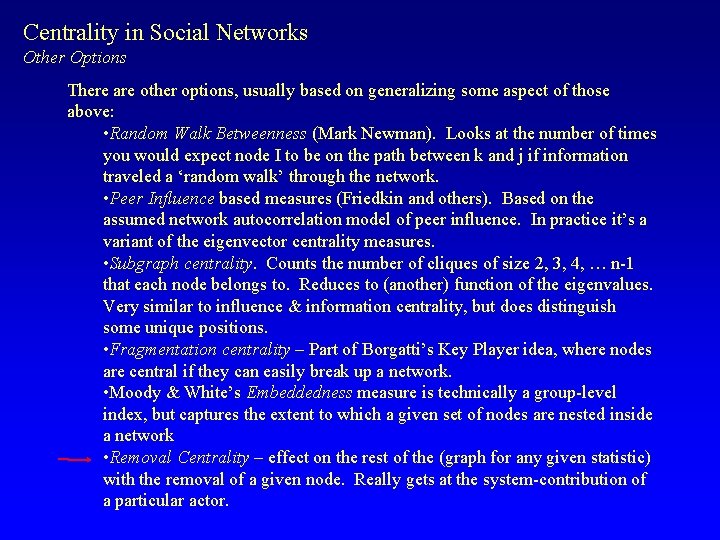 Centrality in Social Networks
Other Options

There are other options, usually based on generalizing some aspect of those above:

• Random Walk Betweenness (Mark Newman). Looks at the number of times you would expect node I to be on the path between k and j if information traveled a 'random walk' through the network.

• Peer Influence based measures (Friedkin and others). Based on the assumed network autocorrelation model of peer influence. In practice it's a variant of the eigenvector centrality measures.

• Subgraph centrality. Counts the number of cliques of size 2, 3, 4, … n-1 that each node belongs to. Reduces to (another) function of the eigenvalues. Very similar to influence & information centrality, but does distinguish some unique positions.

• Fragmentation centrality – Part of Borgatti's Key Player idea, where nodes are central if they can easily break up a network.

• Moody & White's Embeddedness measure is technically a group-level index, but captures the extent to which a given set of nodes are nested inside a network

• Removal Centrality – effect on the rest of the (graph for any given statistic) with the removal of a given node. Really gets at the system-contribution of a particular actor.